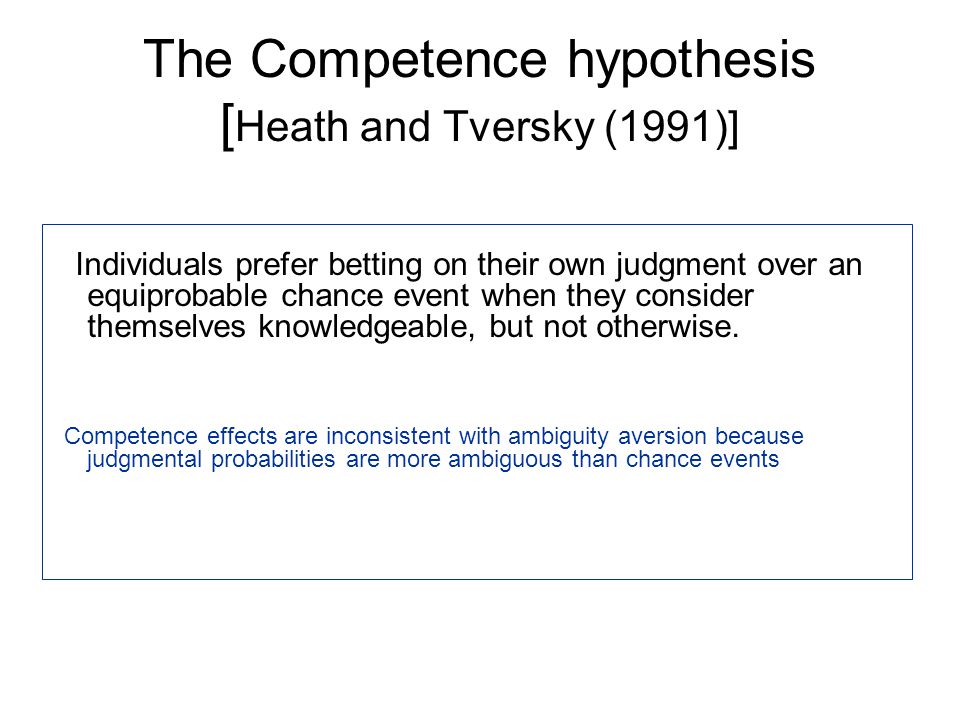 The Competence hypothesis [Heath and Tversky (1991)]

Individuals prefer betting on their own judgment over an equiprobable chance event when they consider themselves knowledgeable, but not otherwise.

Competence effects are inconsistent with ambiguity aversion because judgmental probabilities are more ambiguous than chance events